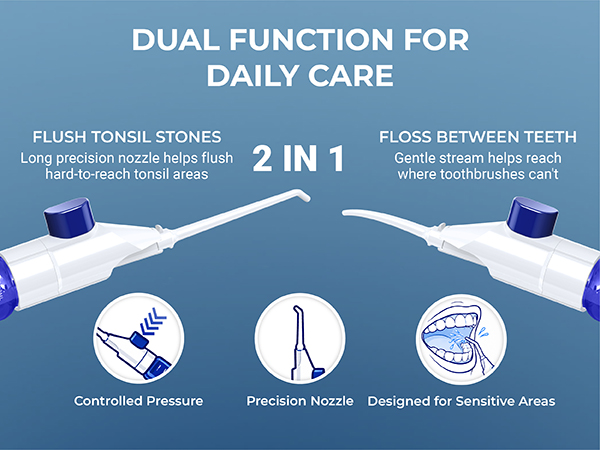 DUAL FUNCTION FOR DAILY CARE

FLUSH TONSIL STONES
Long precision nozzle helps flush hard-to-reach tonsil areas

2 IN 1

FLOSS BETWEEN TEETH
Gentle stream helps reach where toothbrushes can't

Controlled Pressure

Precision Nozzle

Designed for Sensitive Areas